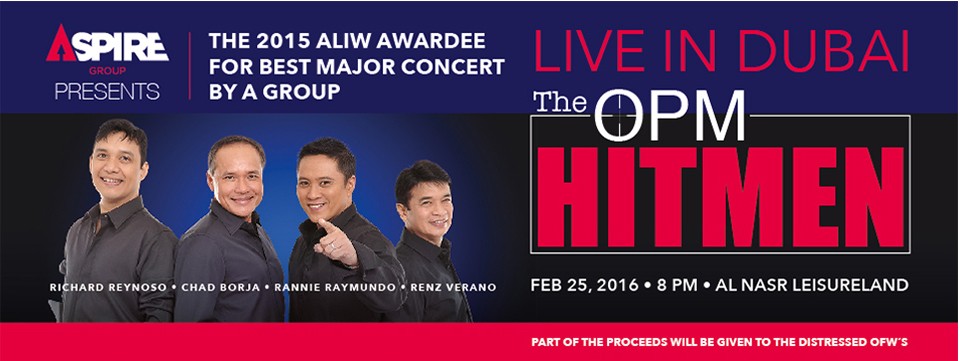 ASPIRE GROUP PRESENTS

THE 2015 ALIW AWARDEE FOR BEST MAJOR CONCERT BY A GROUP

LIVE IN DUBAI

The OPM HITMEN

RICHARD REYNOSO • CHAD BORJA • RANNIE RAYMUNDO • RENZ VERANO

FEB 25, 2016 • 8 PM • AL NASR LEISURELAND

PART OF THE PROCEEDS WILL BE GIVEN TO THE DISTRESSED OFW'S